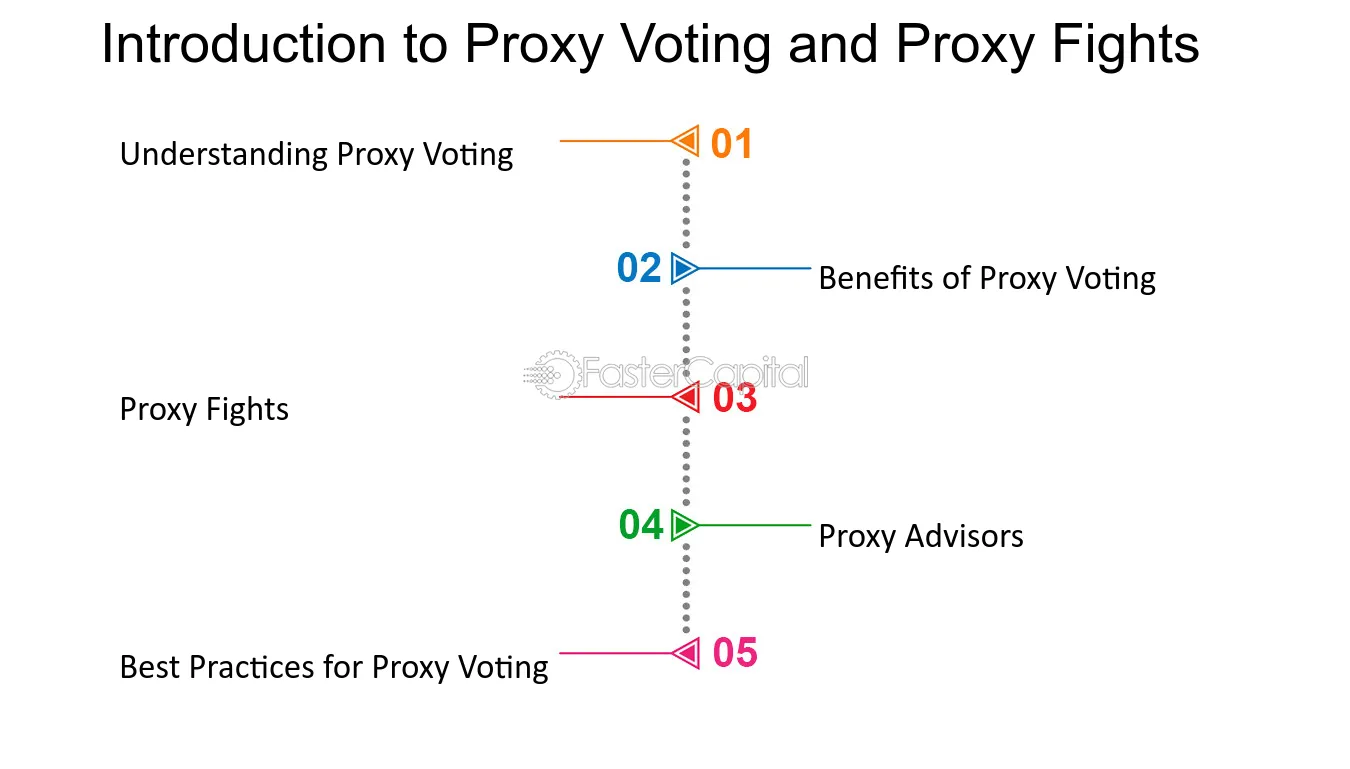 Introduction to Proxy Voting and Proxy Fights

Understanding Proxy Voting
01

02
Benefits of Proxy Voting

Proxy Fights
03

04
Proxy Advisors

Best Practices for Proxy Voting
05

FasterCapital